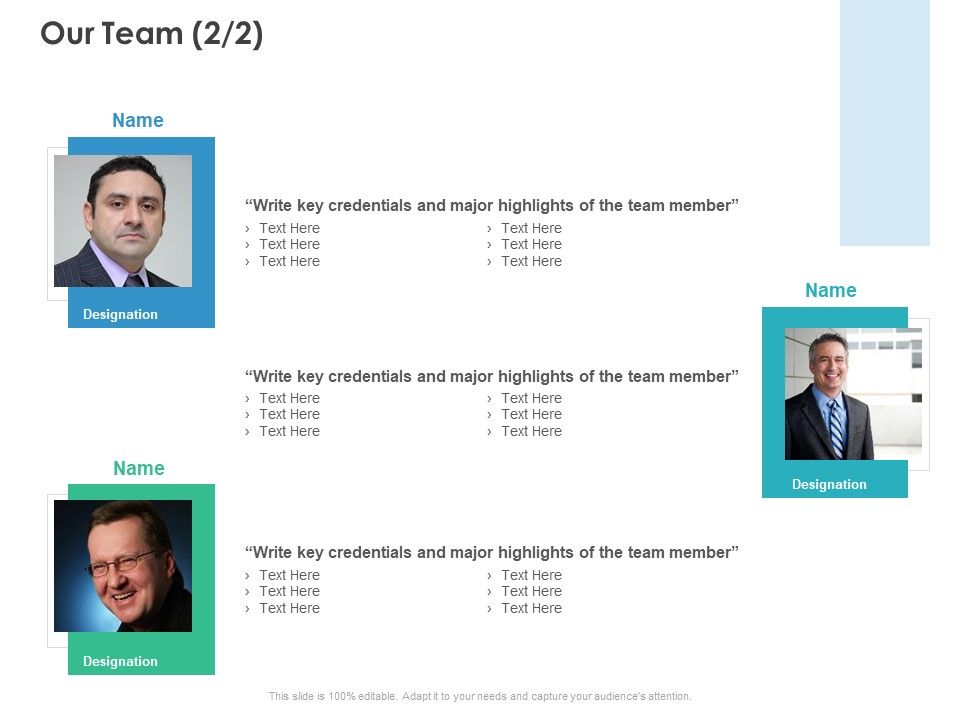 Our Team (2/2)

Name

Designation

“Write key credentials and major highlights of the team member”

› Text Here
› Text Here
› Text Here

› Text Here
› Text Here
› Text Here

Name

Designation

“Write key credentials and major highlights of the team member”

› Text Here
› Text Here
› Text Here

› Text Here
› Text Here
› Text Here

Name

Designation

“Write key credentials and major highlights of the team member”

› Text Here
› Text Here
› Text Here

› Text Here
› Text Here
› Text Here

This slide is 100% editable. Adapt it to your needs and capture your audience's attention.